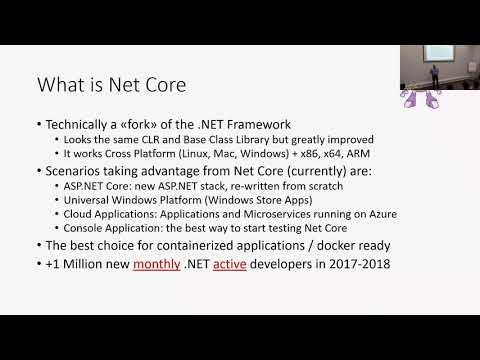 What is Net Core

• Technically a «fork» of the .NET Framework
  • Looks the same CLR and Base Class Library but greatly improved
  • It works Cross Platform (Linux, Mac, Windows) + x86, x64, ARM
• Scenarios taking advantage from Net Core (currently) are:
  • ASP.NET Core: new ASP.NET stack, re-written from scratch
  • Universal Windows Platform (Windows Store Apps)
  • Cloud Applications: Applications and Microservices running on Azure
  • Console Application: the best way to start testing Net Core
• The best choice for containerized applications / docker ready
• +1 Million new monthly .NET active developers in 2017-2018